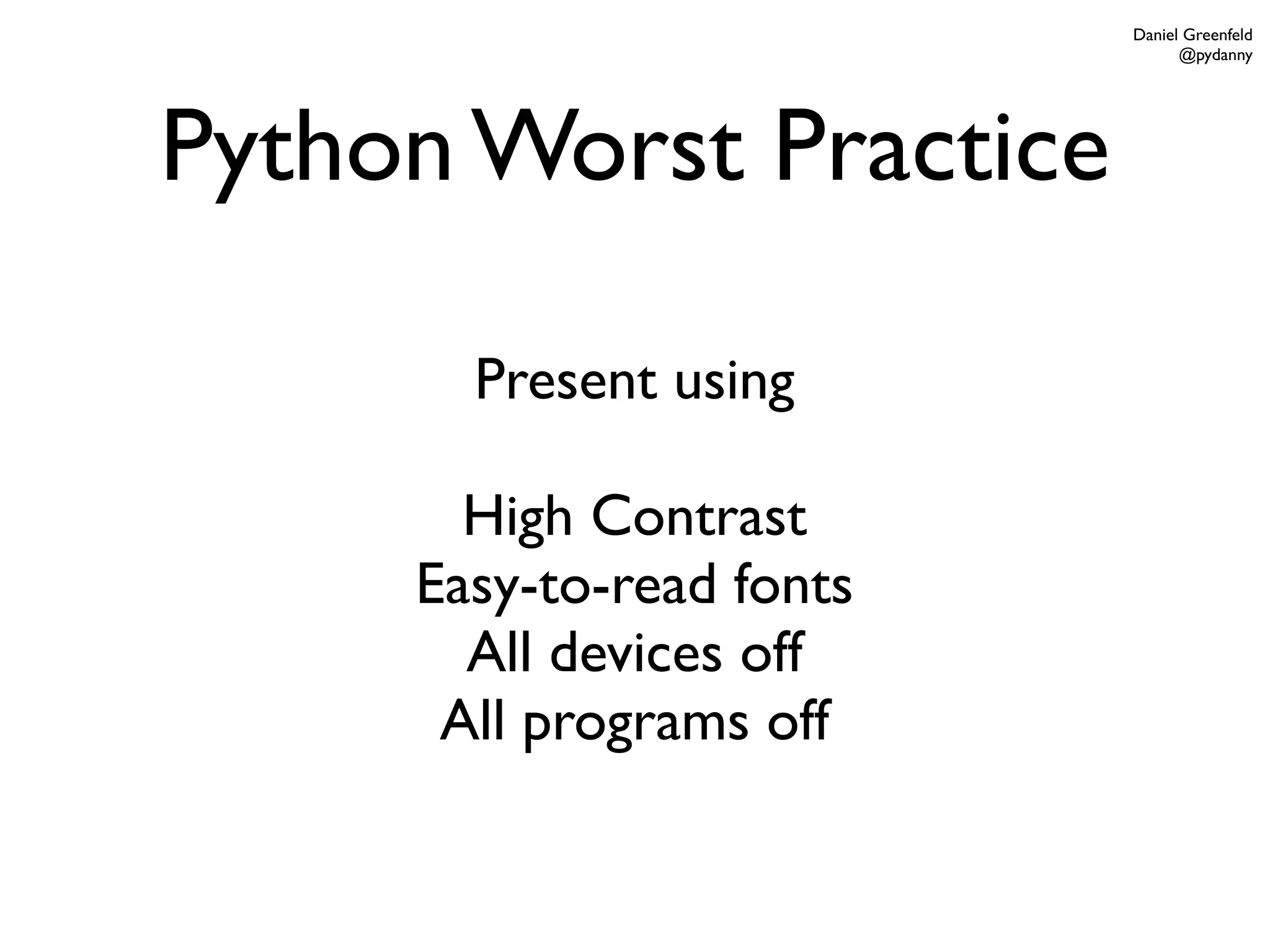 Daniel Greenfeld
@pydanny

Python Worst Practice

Present using

High Contrast
Easy-to-read fonts
All devices off
All programs off